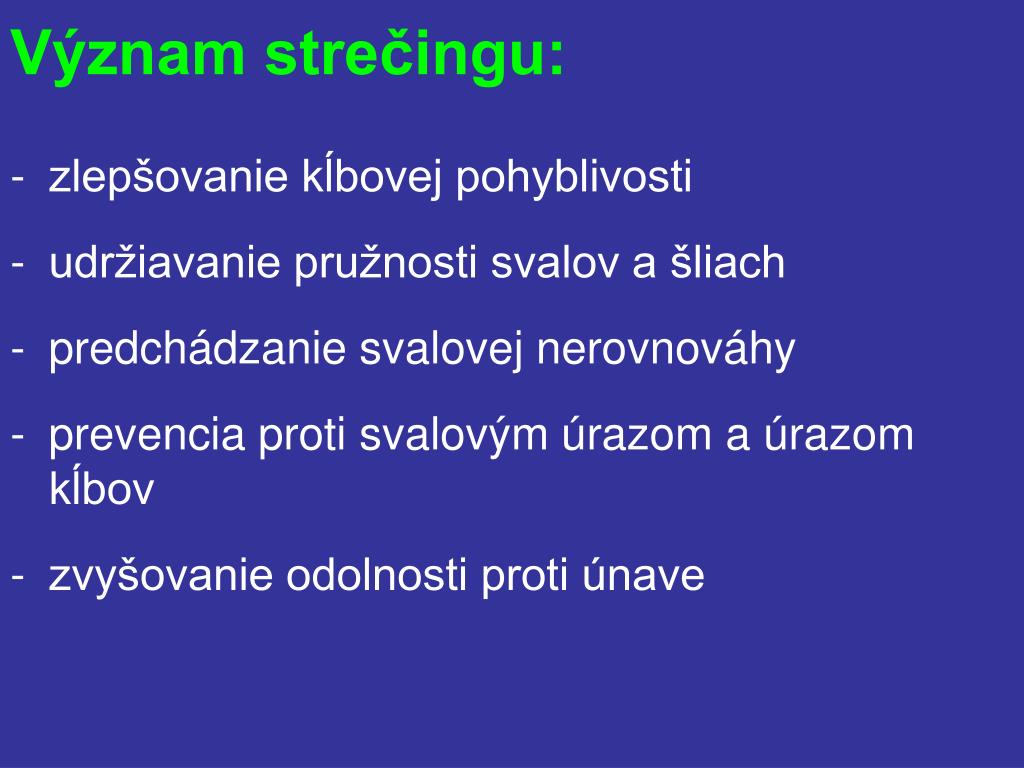 Význam strečingu:

- zlepšovanie kĺbovej pohyblivosti

- udržiavanie pružnosti svalov a šliach

- predchádzanie svalovej nerovnováhy

- prevencia proti svalovým úrazom a úrazom kĺbov

- zvyšovanie odolnosti proti únave